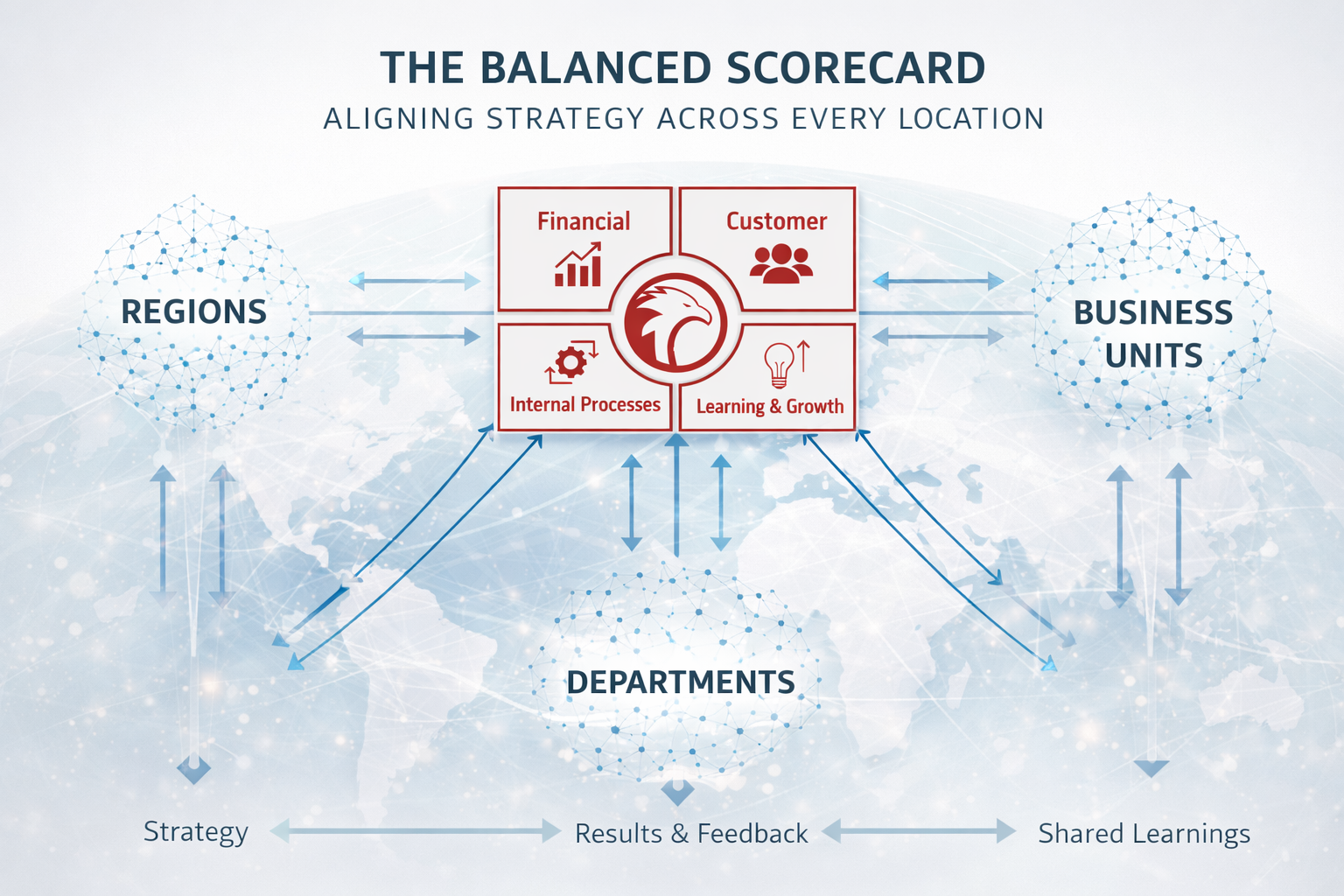 THE BALANCED SCORECARD
ALIGNING STRATEGY ACROSS EVERY LOCATION

Financial

Customer

Internal Processes

Learning & Growth

REGIONS

BUSINESS UNITS

DEPARTMENTS

Strategy

Results & Feedback

Shared Learnings